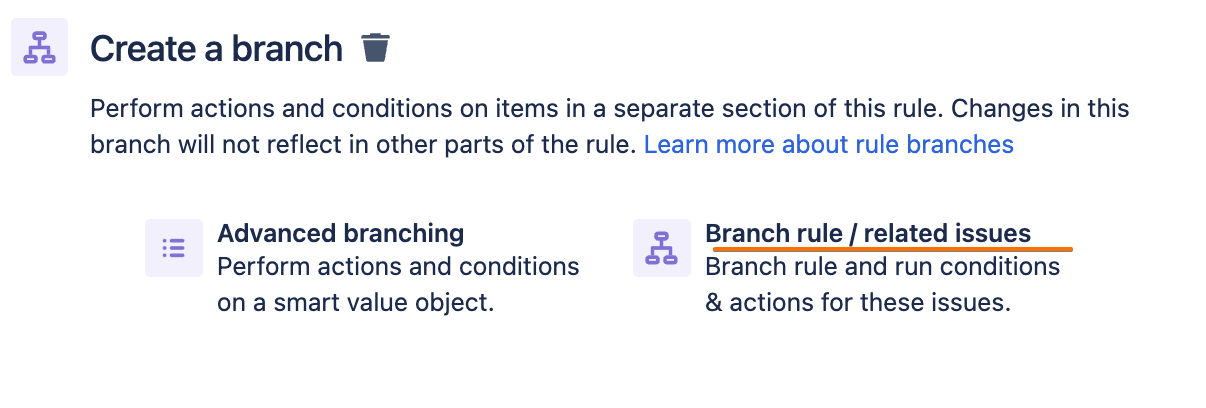 Create a branch

Perform actions and conditions on items in a separate section of this rule. Changes in this branch will not reflect in other parts of the rule. Learn more about rule branches

Advanced branching
Perform actions and conditions on a smart value object.

Branch rule / related issues
Branch rule and run conditions & actions for these issues.